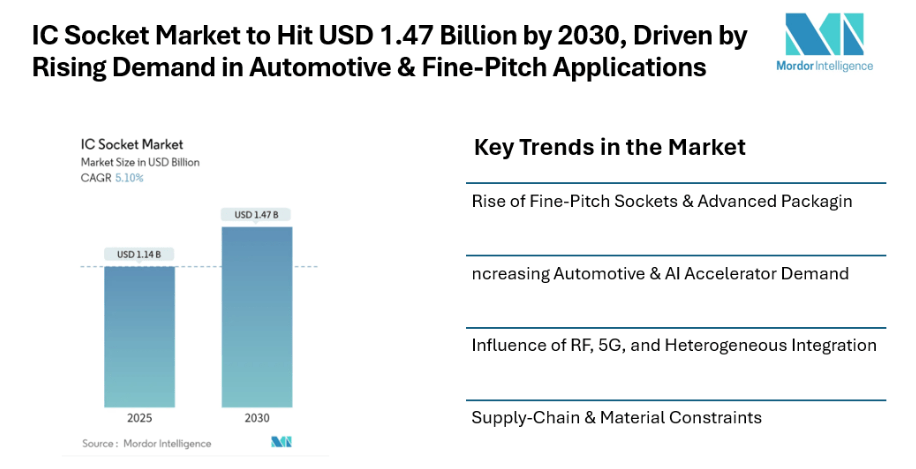 IC Socket Market to Hit USD 1.47 Billion by 2030, Driven by Rising Demand in Automotive & Fine-Pitch Applications

Mordor Intelligence

IC Socket Market
Market Size in USD Billion
CAGR 5.10%

USD 1.14 B

USD 1.47 B

2025

2030

Source : Mordor Intelligence

Key Trends in the Market

Rise of Fine-Pitch Sockets & Advanced Packagin

ncreasing Automotive & AI Accelerator Demand

Influence of RF, 5G, and Heterogeneous Integration

Supply-Chain & Material Constraints